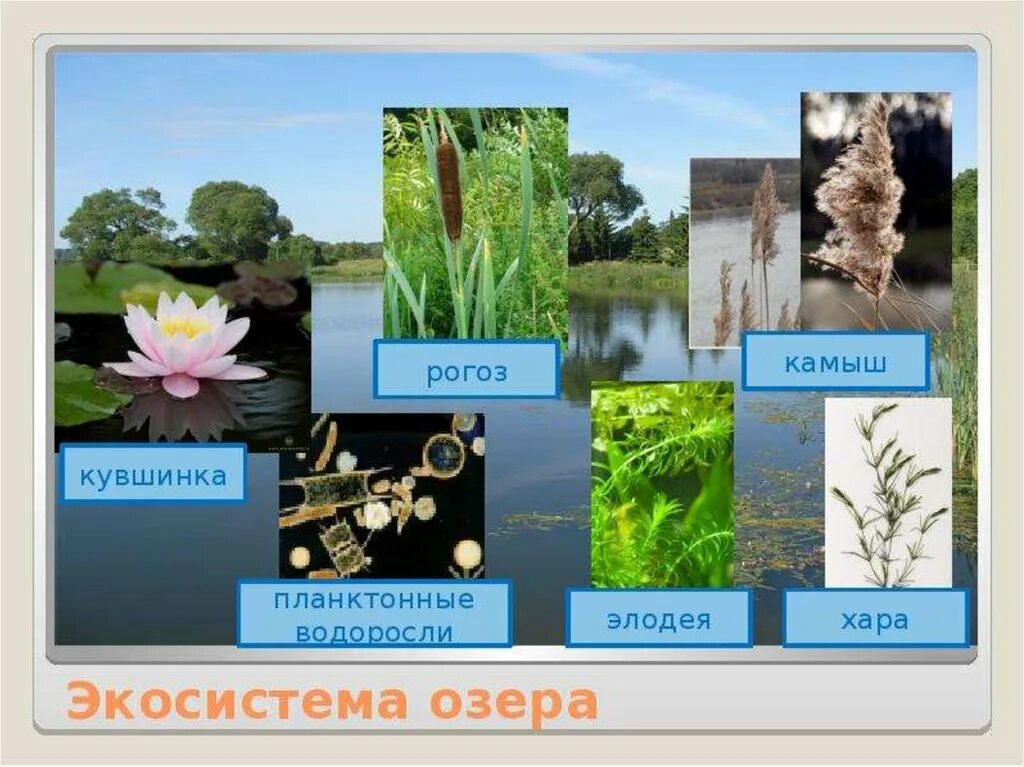 рогоз

камыш

кувшинка

планктонные водоросли

элодея

хара

Экосистема озера